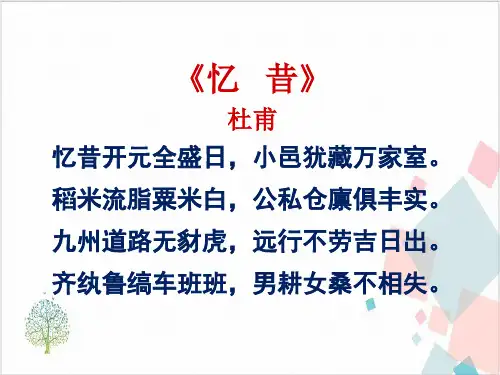 《忆　昔》
杜甫

忆昔开元全盛日，小邑犹藏万家室。
稻米流脂粟米白，公私仓廪俱丰实。
九州道路无豺虎，远行不劳吉日出。
齐纨鲁缟车班班，男耕女桑不相失。